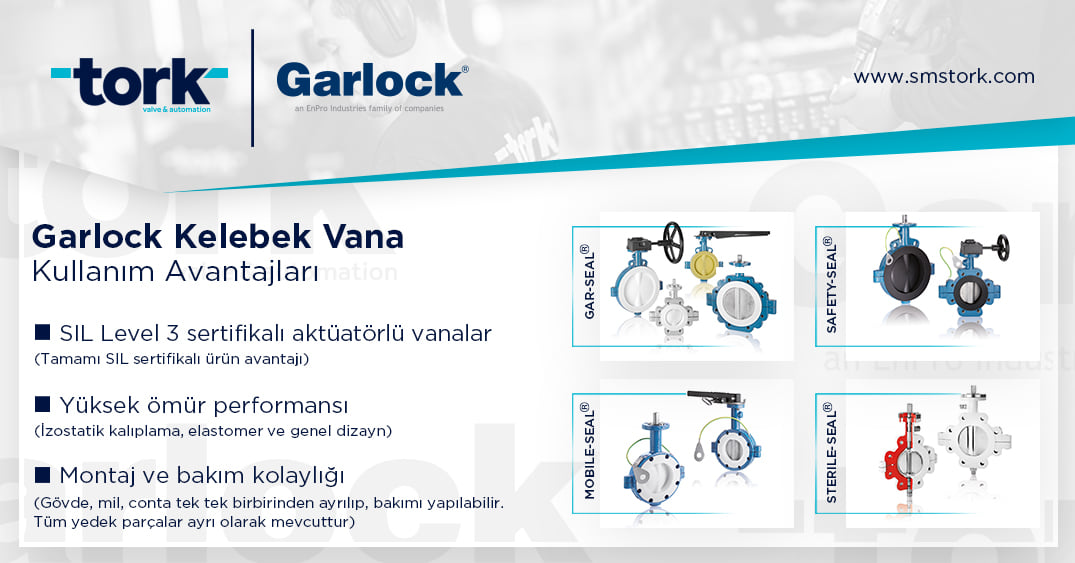 tork
valve & automation

Garlock®
an EnPro Industries family of companies

www.smstork.com

Garlock Kelebek Vana
Kullanım Avantajları

■ SIL Level 3 sertifikalı aktüatörlü vanalar
(Tamamı SIL sertifikalı ürün avantajı)

■ Yüksek ömür performansı
(İzostatik kalıplama, elastomer ve genel dizayn)

■ Montaj ve bakım kolaylığı
(Gövde, mil, conta tek tek birbirinden ayrılıp, bakımı yapılabilir. Tüm yedek parçalar ayrı olarak mevcuttur)

GAR-SEAL®

SAFETY-SEAL®

MOBILE-SEAL®

STERILE-SEAL®